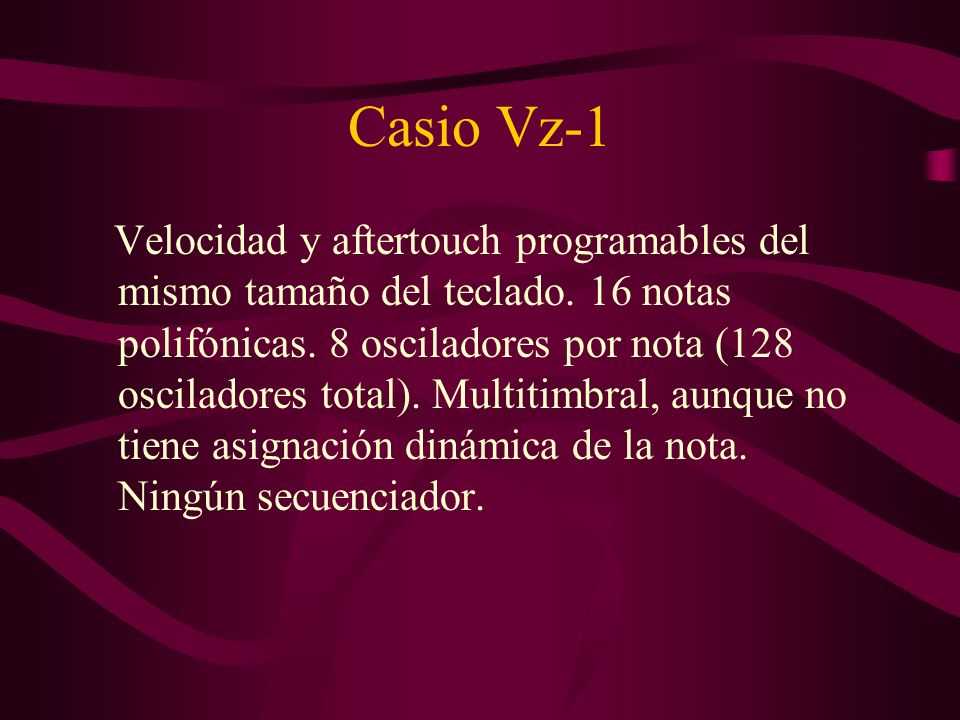 Casio Vz-1

Velocidad y aftertouch programables del mismo tamaño del teclado. 16 notas polifónicas. 8 osciladores por nota (128 osciladores total). Multitimbral, aunque no tiene asignación dinámica de la nota. Ningún secuenciador.